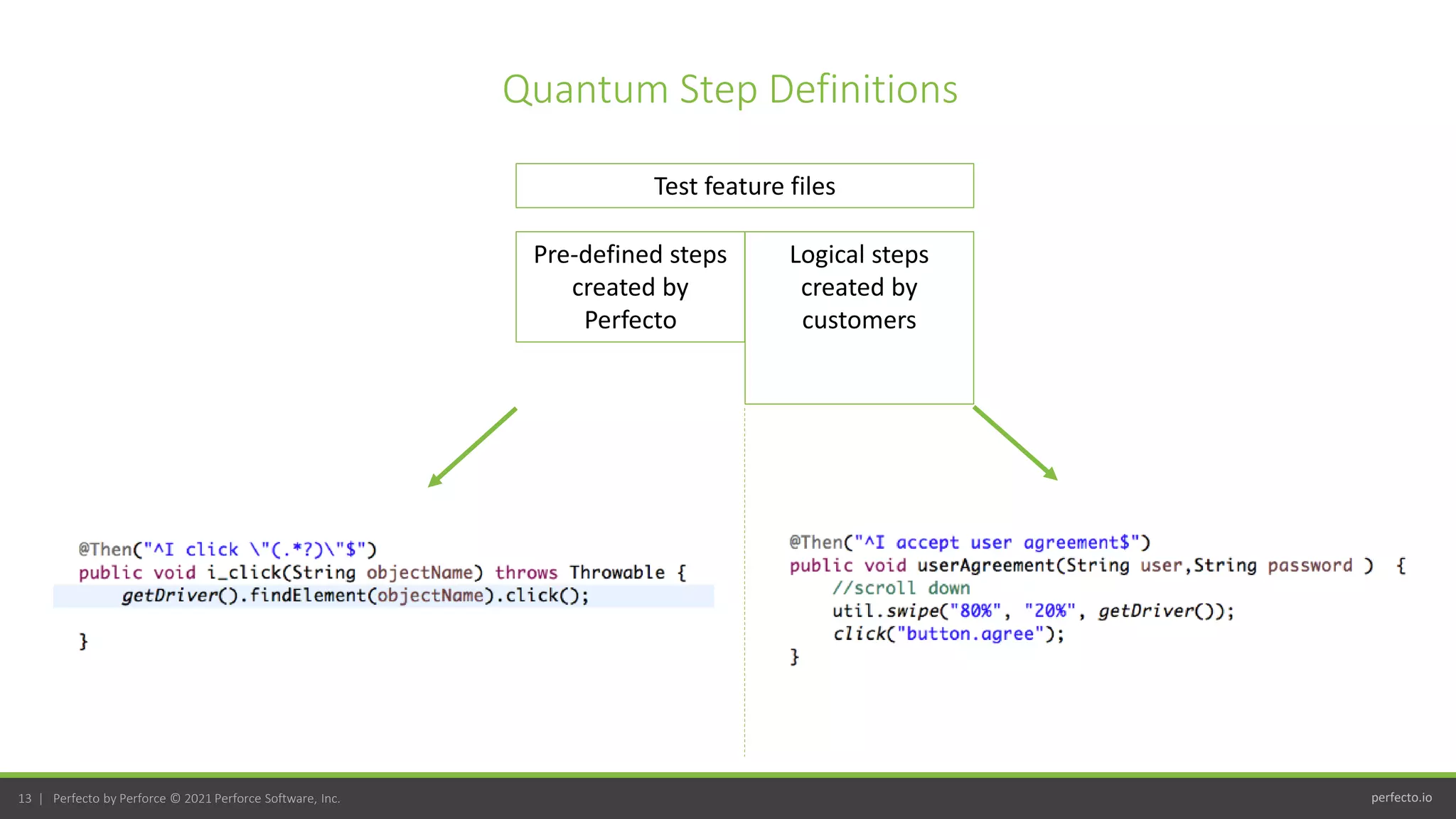 Quantum Step Definitions

Test feature files

Pre-defined steps created by Perfecto

Logical steps created by customers

@Then("^I click \"(.*?)\"$")
public void i_click(String objectName) throws Throwable {
    getDriver().findElement(objectName).click();

}

@Then("^I accept user agreement$")
public void userAgreement(String user,String password ) {
    //scroll down
    util.swipe("80%", "20%", getDriver());
    click("button.agree");
}

13 | Perfecto by Perforce © 2021 Perforce Software, Inc.

perfecto.io